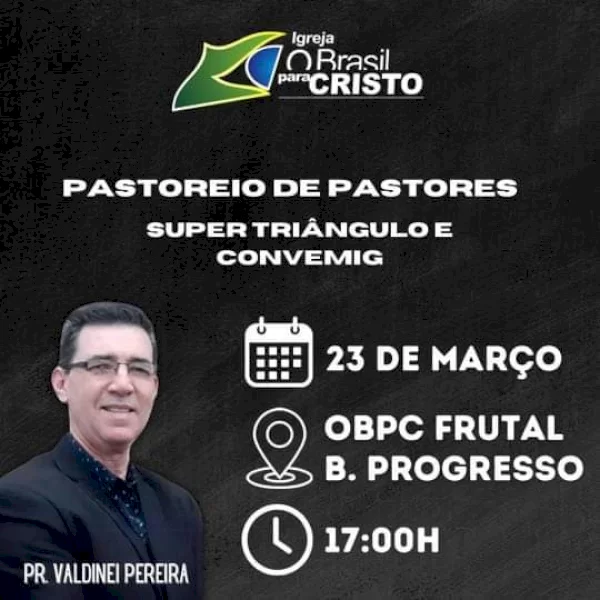 Igreja
O Brasil
para CRISTO

PASTOREIO DE PASTORES

SUPER TRIÂNGULO E CONVEMIG

23 DE MARÇO

OBPC FRUTAL
B. PROGRESSO

17:00H

PR. VALDINEI PEREIRA